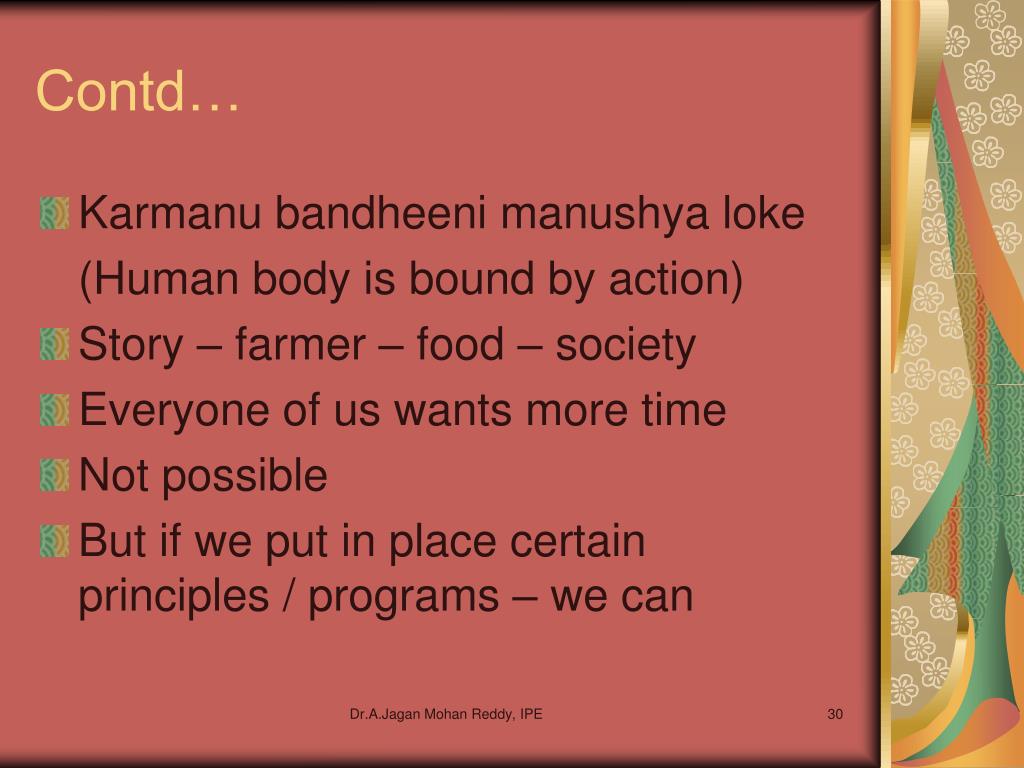 Contd…

Karmanu bandheeni manushya loke
(Human body is bound by action)

Story – farmer – food – society

Everyone of us wants more time

Not possible

But if we put in place certain principles / programs – we can

Dr.A.Jagan Mohan Reddy, IPE

30